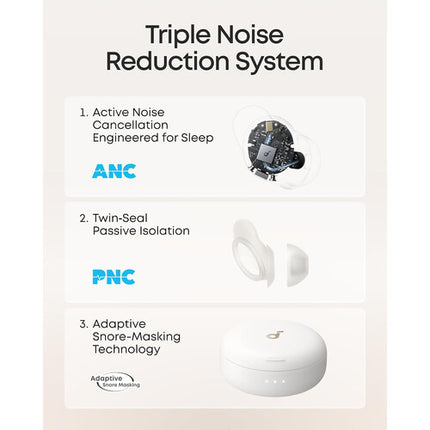 Triple Noise Reduction System

1. Active Noise Cancellation Engineered for Sleep

ANC

2. Twin-Seal Passive Isolation

PNC

3. Adaptive Snore-Masking Technology

Adaptive Snore Masking